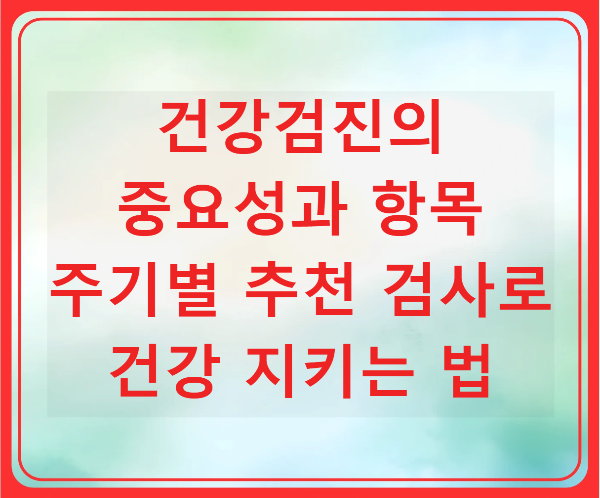 건강검진의
중요성과 항목
주기별 추천 검사로
건강 지키는 법